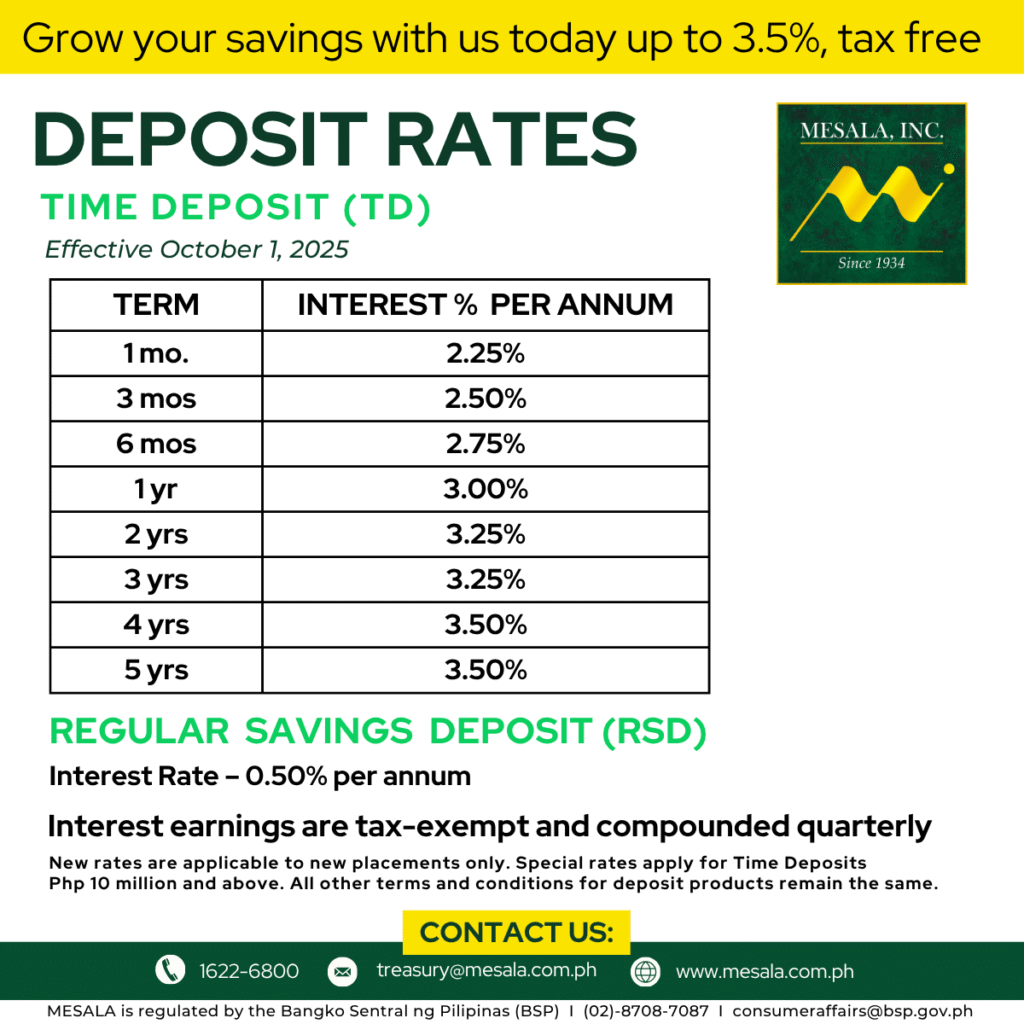 Grow your savings with us today up to 3.5%, tax free

DEPOSIT RATES

MESALA, INC.
Since 1934

TIME DEPOSIT (TD)
Effective October 1, 2025

| TERM | INTEREST % PER ANNUM |
|---|---|
| 1 mo. | 2.25% |
| 3 mos | 2.50% |
| 6 mos | 2.75% |
| 1 yr | 3.00% |
| 2 yrs | 3.25% |
| 3 yrs | 3.25% |
| 4 yrs | 3.50% |
| 5 yrs | 3.50% |

REGULAR SAVINGS DEPOSIT (RSD)
Interest Rate – 0.50% per annum

Interest earnings are tax-exempt and compounded quarterly

New rates are applicable to new placements only. Special rates apply for Time Deposits Php 10 million and above. All other terms and conditions for deposit products remain the same.

CONTACT US:
1622-6800 treasury@mesala.com.ph www.mesala.com.ph

MESALA is regulated by the Bangko Sentral ng Pilipinas (BSP) I (02)-8708-7087 I consumeraffairs@bsp.gov.ph